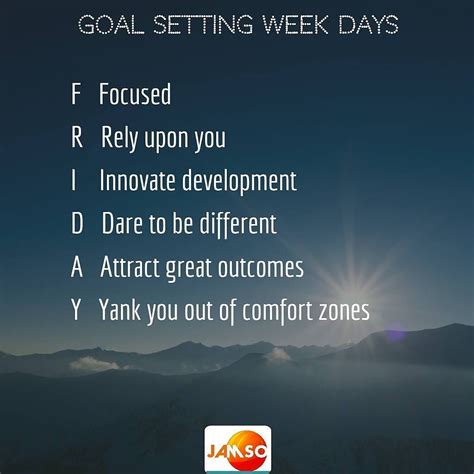 GOAL SETTING WEEK DAYS

F Focused

R Rely upon you

I Innovate development

D Dare to be different

A Attract great outcomes

Y Yank you out of comfort zones

JAMSO